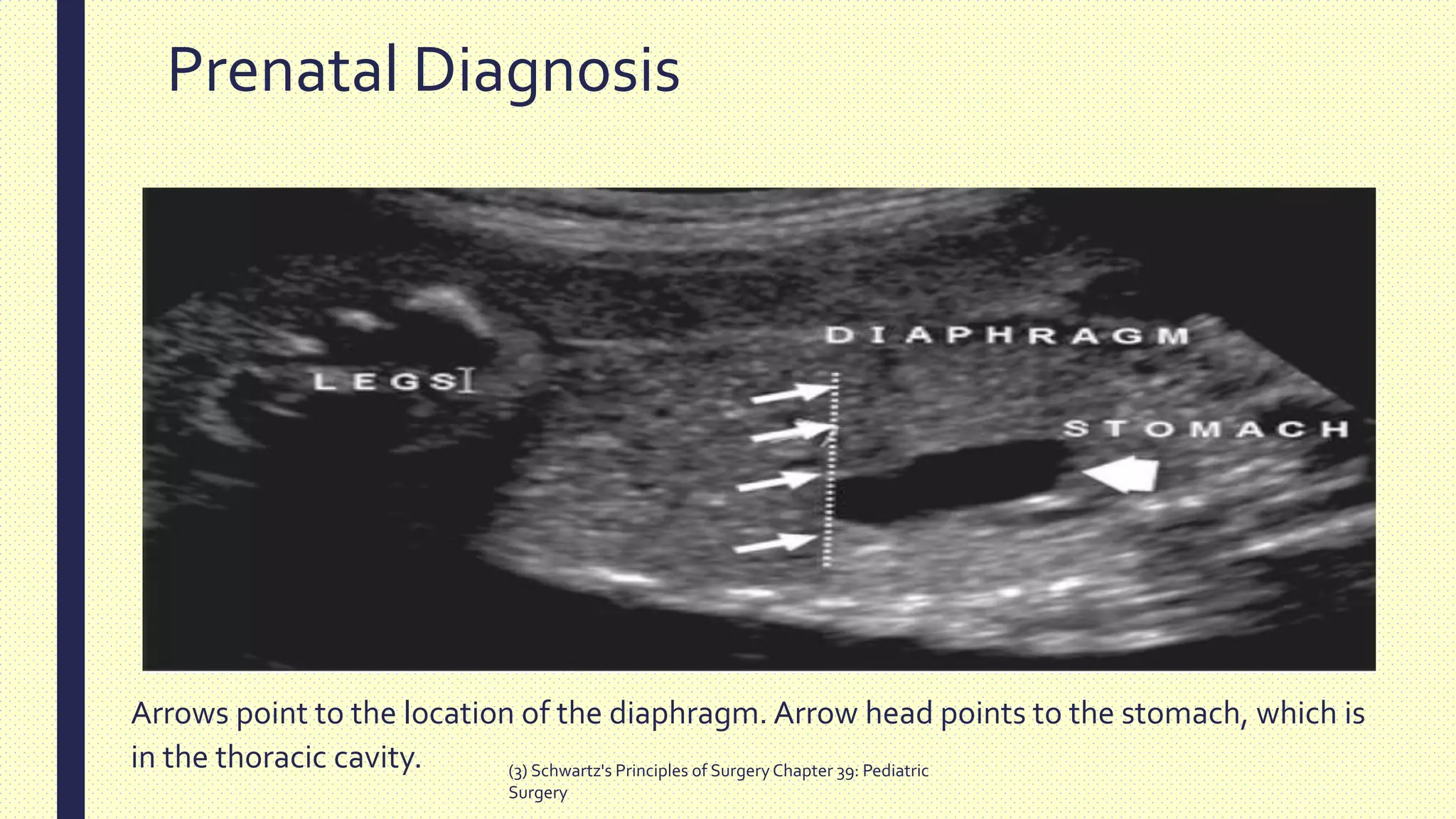 Prenatal Diagnosis

LEGS

DIAPHRAGM

STOMACH

Arrows point to the location of the diaphragm. Arrow head points to the stomach, which is in the thoracic cavity.

(3) Schwartz's Principles of Surgery Chapter 39: Pediatric Surgery